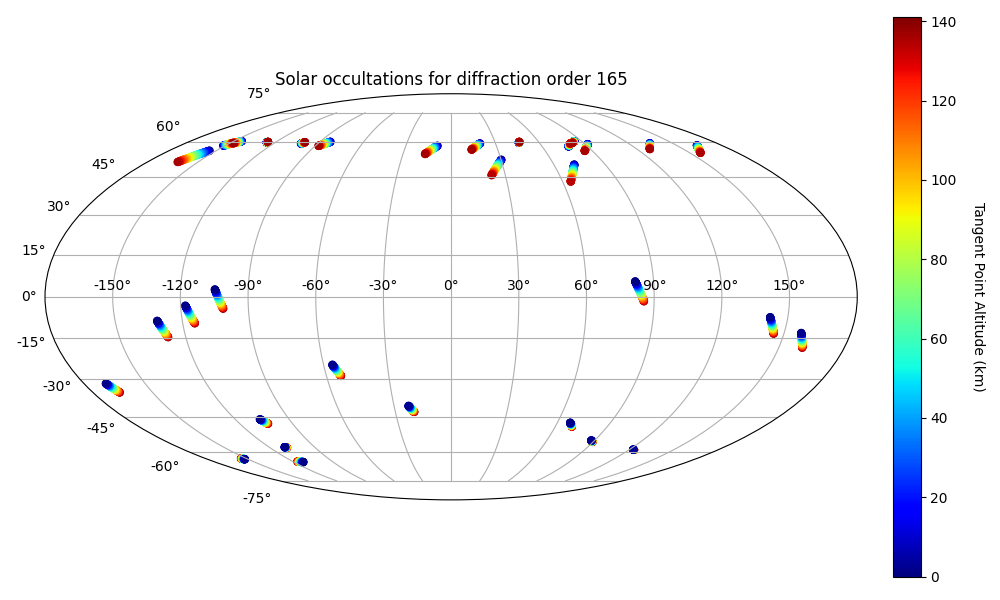 Solar occultations for diffraction order 165

75°
60°
45°
30°
15°
0°
-15°
-30°
-45°
-60°
-75°

-150°
-120°
-90°
-60°
-30°
0°
30°
60°
90°
120°
150°

140
120
100
80
60
40
20
0

Tangent Point Altitude (km)